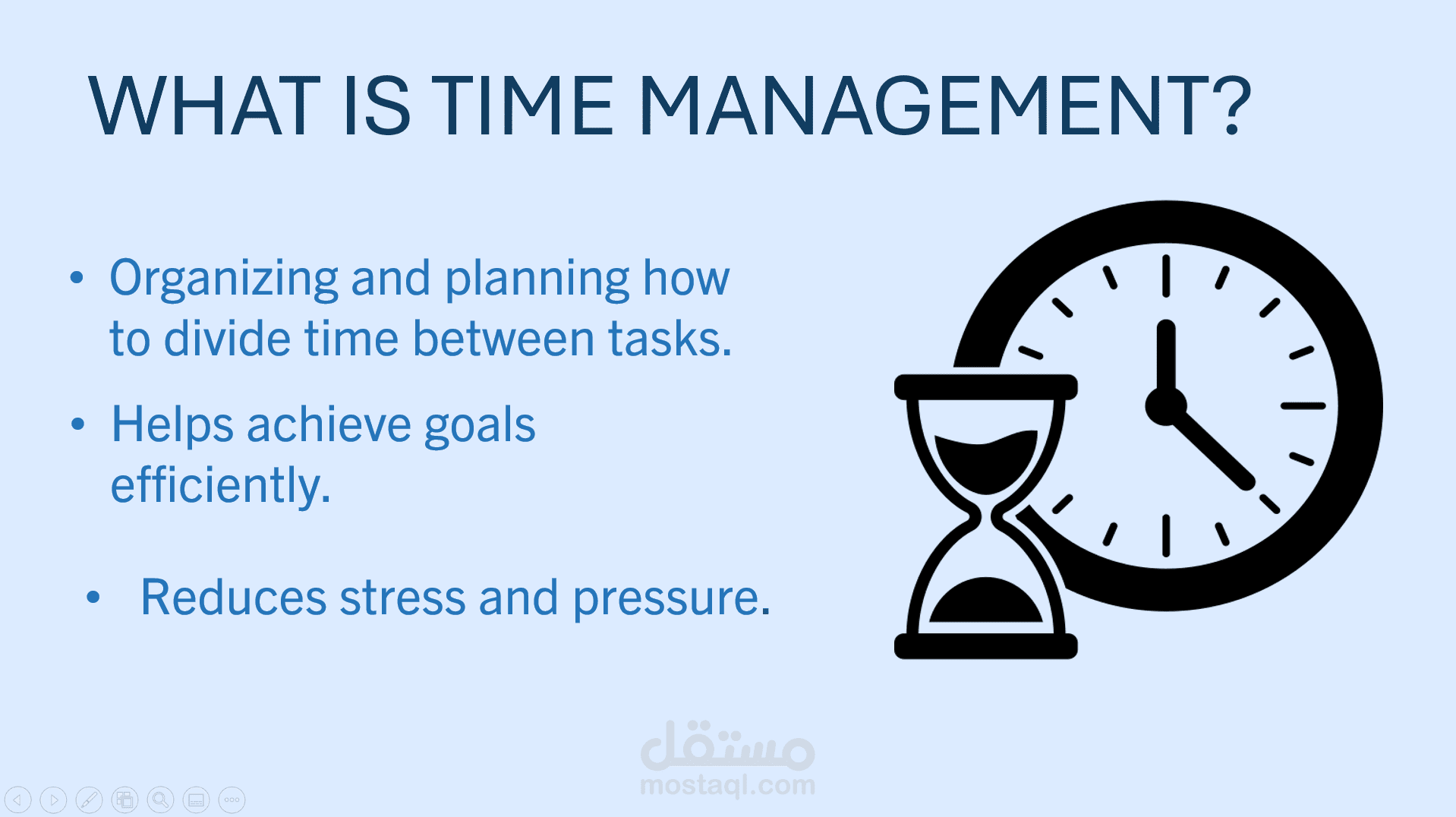 WHAT IS TIME MANAGEMENT?

• Organizing and planning how to divide time between tasks.

• Helps achieve goals efficiently.

• Reduces stress and pressure.

مستقل
mostaql.com